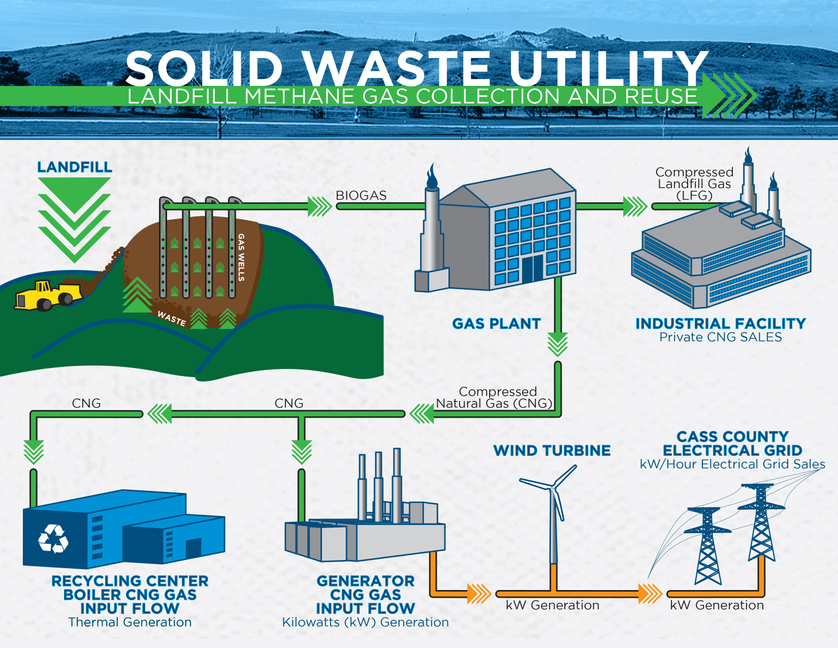 SOLID WASTE UTILITY
LANDFILL METHANE GAS COLLECTION AND REUSE

LANDFILL

GAS WELLS

WASTE

BIOGAS

GAS PLANT

Compressed Landfill Gas (LFG)

INDUSTRIAL FACILITY
Private CNG SALES

Compressed Natural Gas (CNG)

CNG

CNG

RECYCLING CENTER BOILER CNG GAS INPUT FLOW
Thermal Generation

GENERATOR CNG GAS INPUT FLOW
Kilowatts (kW) Generation

WIND TURBINE

kW Generation

CASS COUNTY ELECTRICAL GRID
kW/Hour Electrical Grid Sales

kW Generation